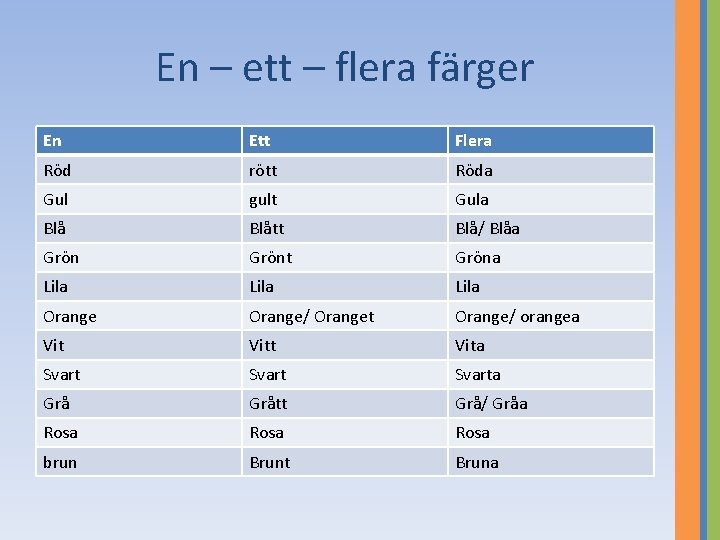 En – ett – flera färger

| En | Ett | Flera |
|---|---|---|
| Röd | rött | Röda |
| Gul | gult | Gula |
| Blå | Blått | Blå/ Blåa |
| Grön | Grönt | Gröna |
| Lila | Lila | Lila |
| Orange | Orange/ Oranget | Orange/ orangea |
| Vit | Vitt | Vita |
| Svart | Svart | Svarta |
| Grå | Grått | Grå/ Gråa |
| Rosa | Rosa | Rosa |
| brun | Brunt | Bruna |